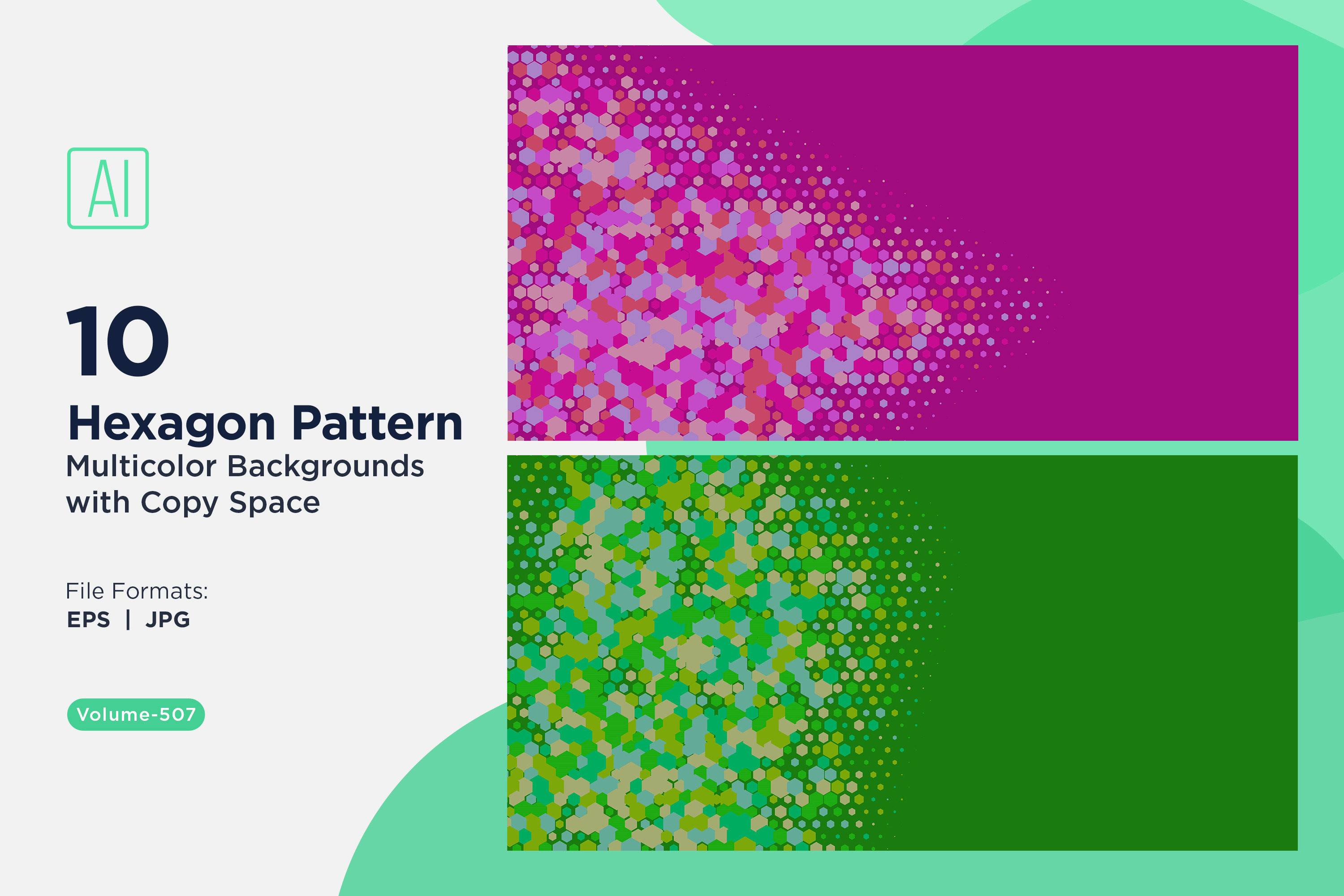 AI

10

Hexagon Pattern

Multicolor Backgrounds with Copy Space

File Formats:
EPS | JPG

Volume-507